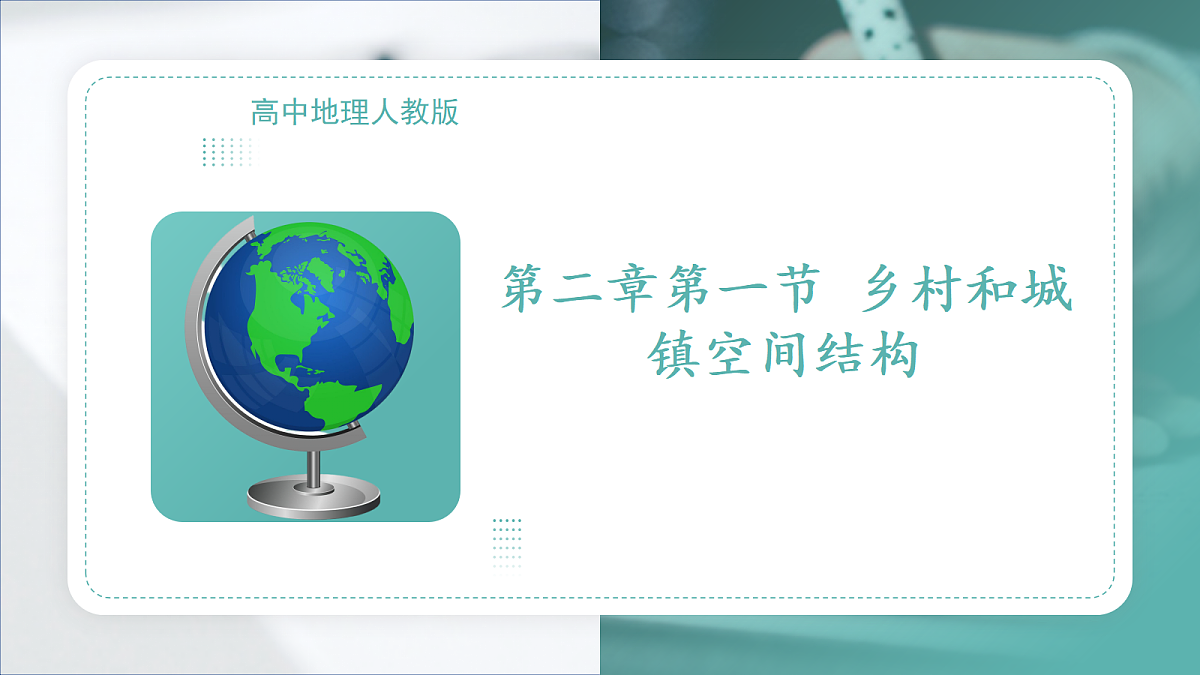 高中地理人教版

第二章第一节 乡村和城镇空间结构